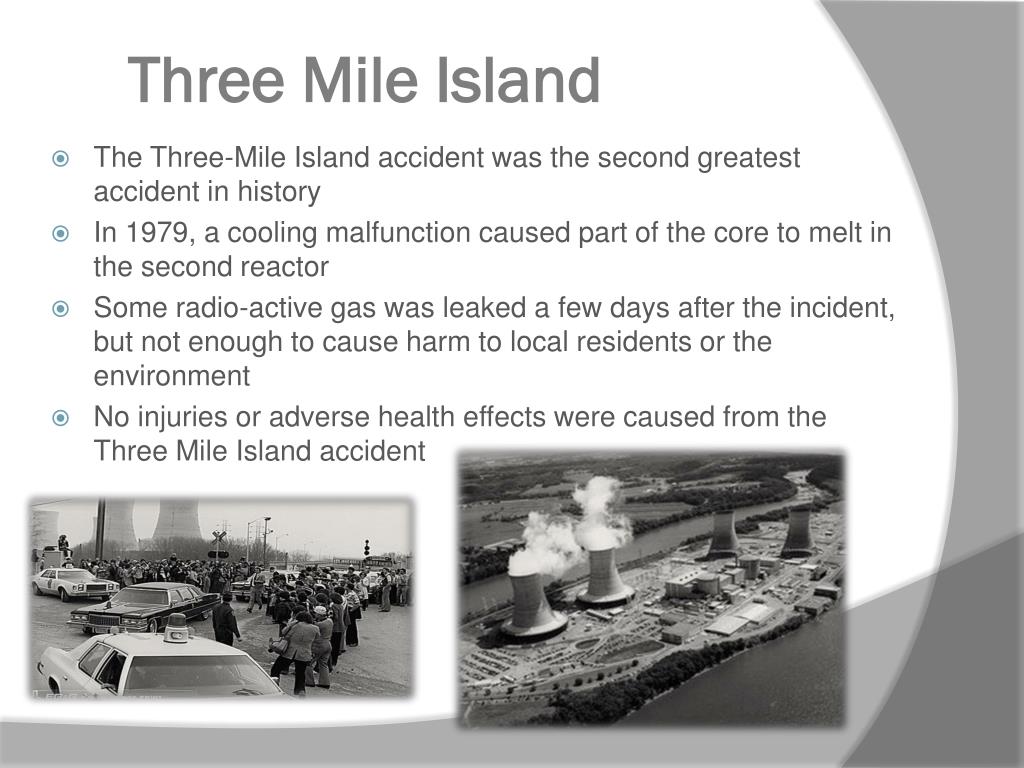 Three Mile Island

The Three-Mile Island accident was the second greatest accident in history

In 1979, a cooling malfunction caused part of the core to melt in the second reactor

Some radio-active gas was leaked a few days after the incident, but not enough to cause harm to local residents or the environment

No injuries or adverse health effects were caused from the Three Mile Island accident